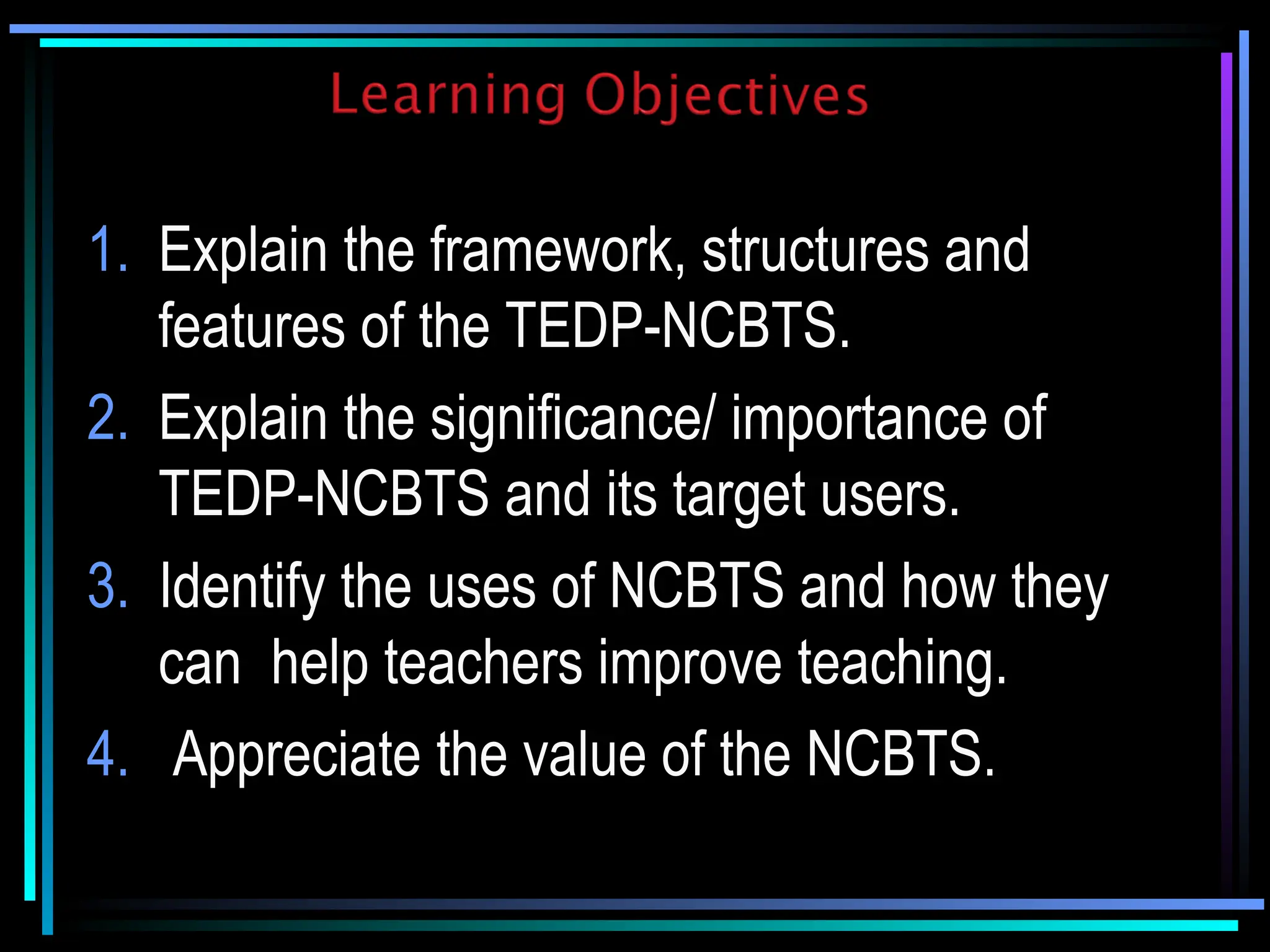 Learning Objectives

1. Explain the framework, structures and features of the TEDP-NCBTS.
2. Explain the significance/ importance of TEDP-NCBTS and its target users.
3. Identify the uses of NCBTS and how they can  help teachers improve teaching.
4.  Appreciate the value of the NCBTS.